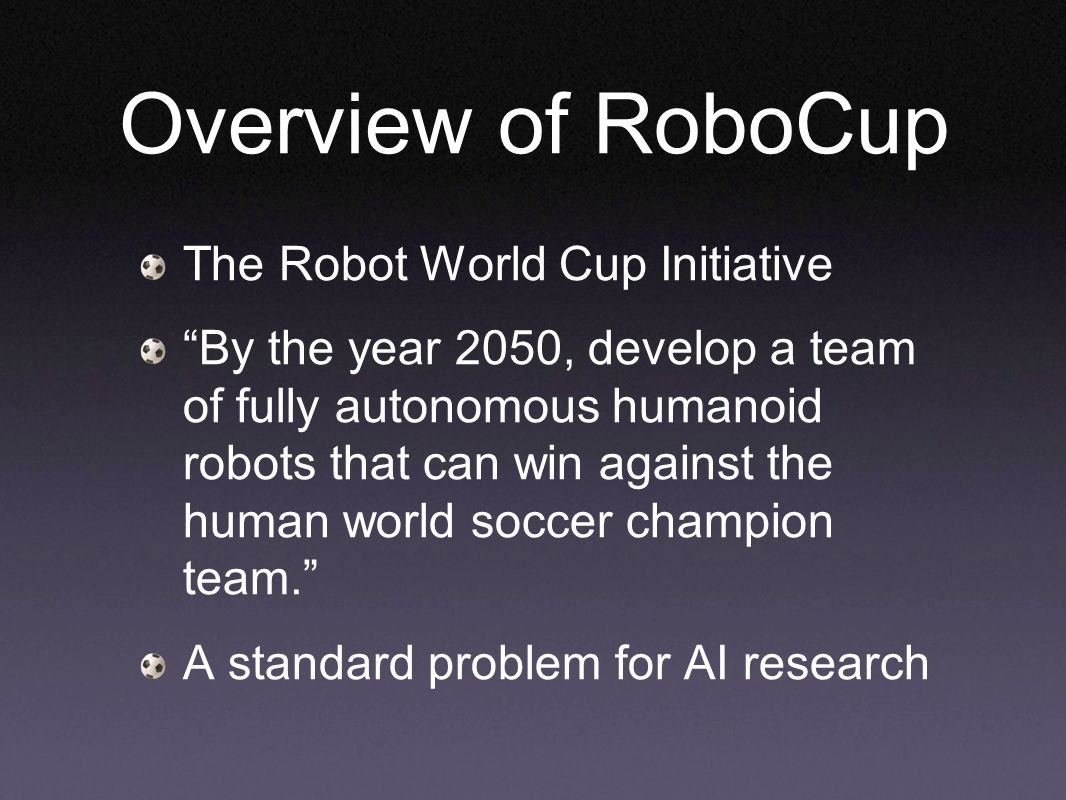 Overview of RoboCup

The Robot World Cup Initiative

“By the year 2050, develop a team of fully autonomous humanoid robots that can win against the human world soccer champion team.”

A standard problem for AI research